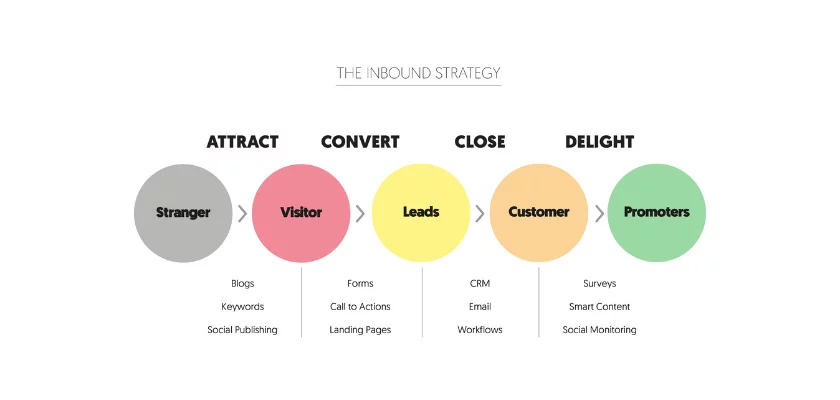 THE INBOUND STRATEGY

ATTRACT CONVERT CLOSE DELIGHT

Stranger Visitor Leads Customer Promoters

Blogs
Keywords
Social Publishing

Forms
Call to Actions
Landing Pages

CRM
Email
Workflows

Surveys
Smart Content
Social Monitoring